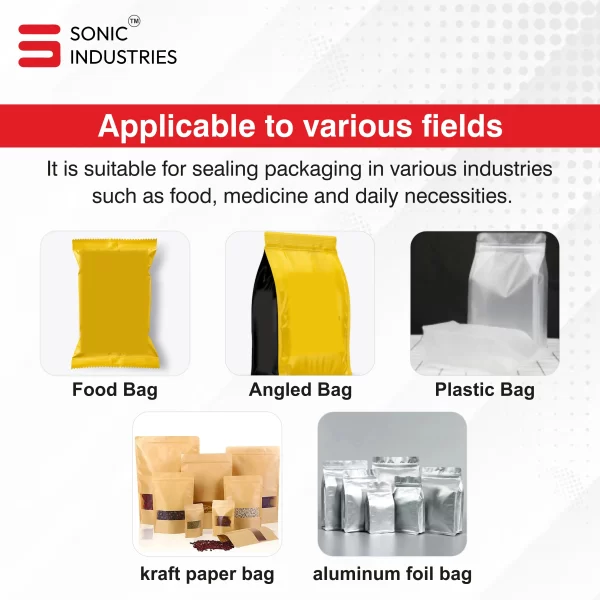 SONIC™
INDUSTRIES

Applicable to various fields

It is suitable for sealing packaging in various industries such as food, medicine and daily necessities.

Food Bag

Angled Bag

Plastic Bag

kraft paper bag

aluminum foil bag